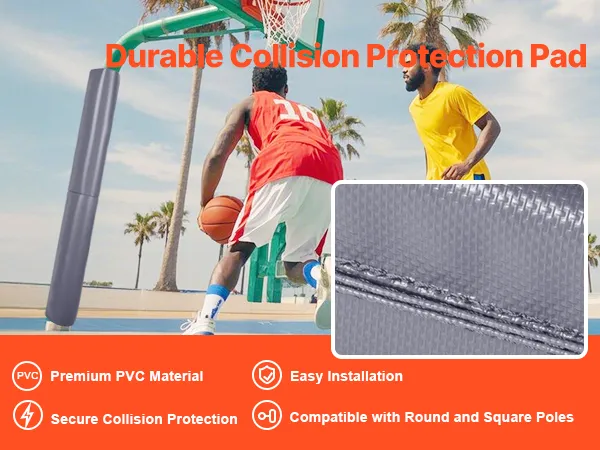 Durable Collision Protection Pad

10

PVC Premium PVC Material

Easy Installation

Secure Collision Protection

Compatible with Round and Square Poles